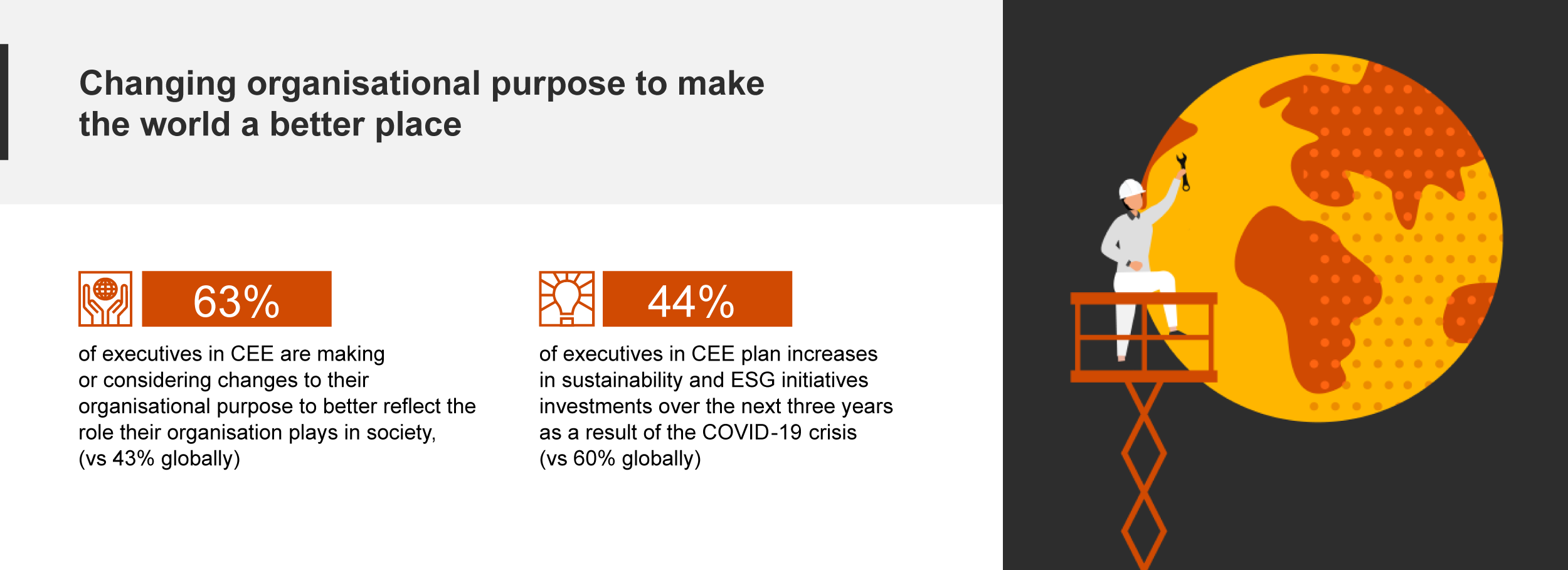 Changing organisational purpose to make the world a better place

63%

of executives in CEE are making or considering changes to their organisational purpose to better reflect the role their organisation plays in society, (vs 43% globally)

44%

of executives in CEE plan increases in sustainability and ESG initiatives investments over the next three years as a result of the COVID-19 crisis (vs 60% globally)